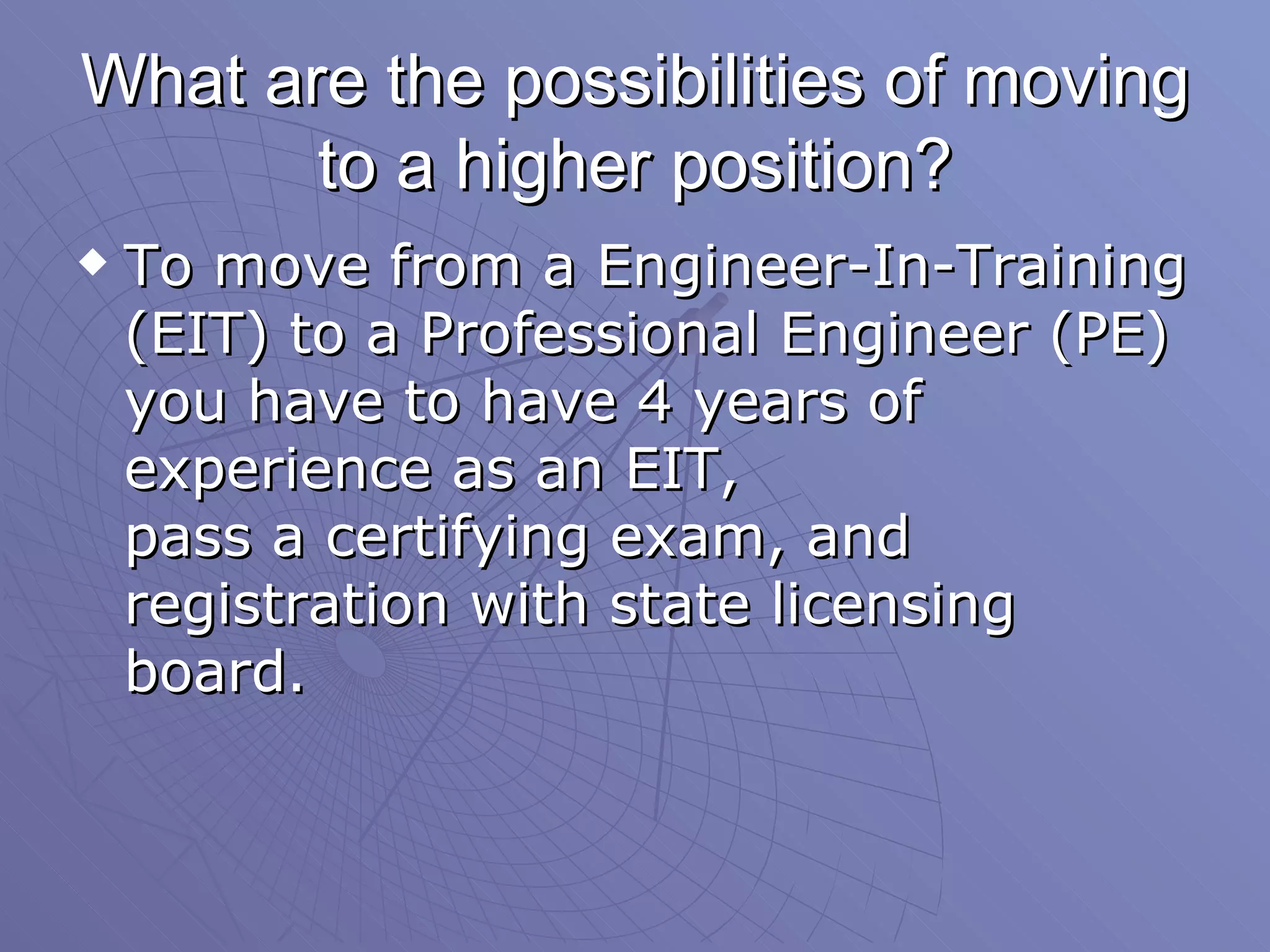 What are the possibilities of moving to a higher position?

◆ To move from a Engineer-In-Training (EIT) to a Professional Engineer (PE) you have to have 4 years of experience as an EIT,
pass a certifying exam, and registration with state licensing board.